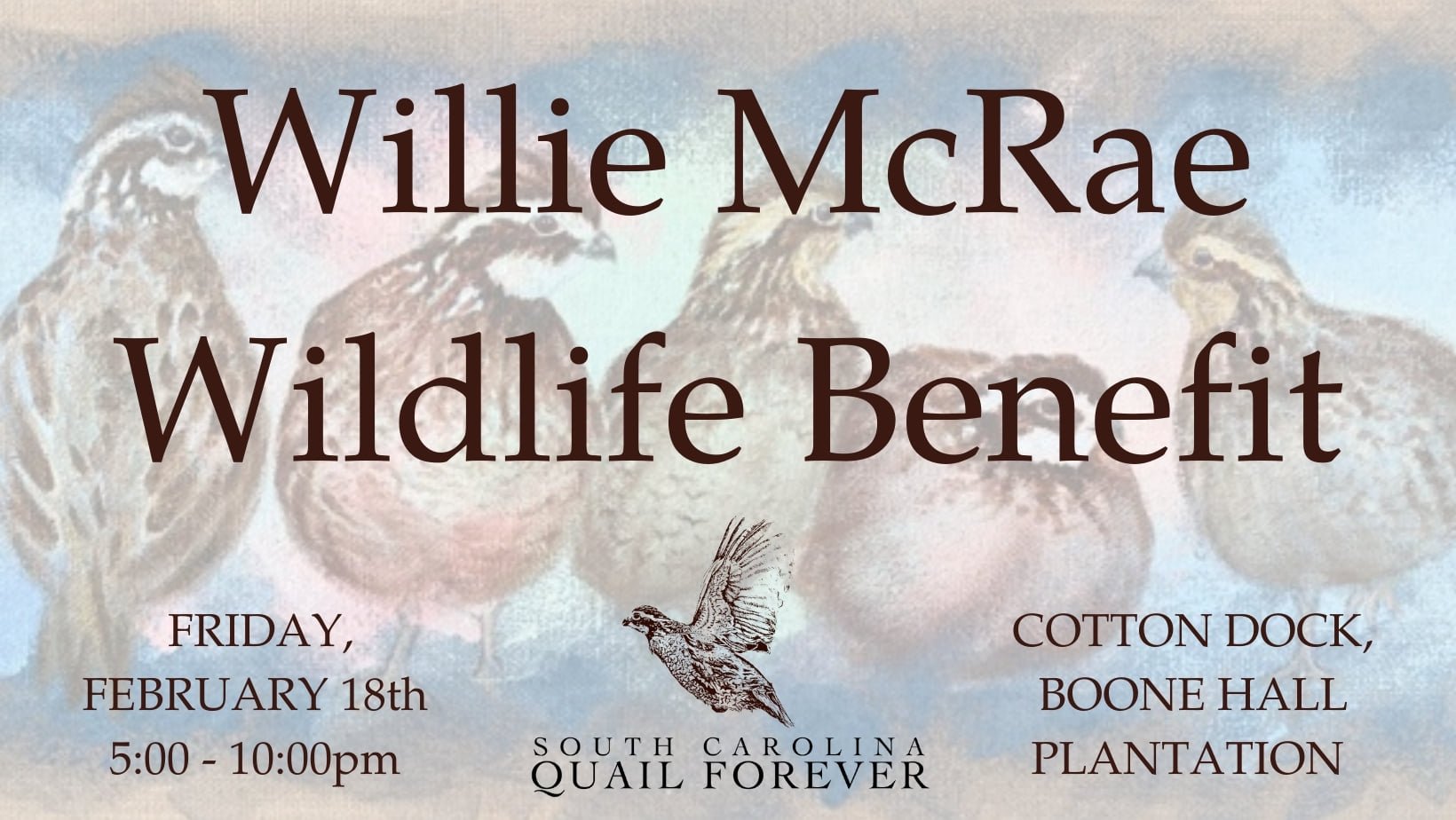 Willie McRae Wildlife Benefit

FRIDAY, FEBRUARY 18th 5:00 - 10:00pm

SOUTH CAROLINA QUAIL FOREVER

COTTON DOCK, BOONE HALL PLANTATION